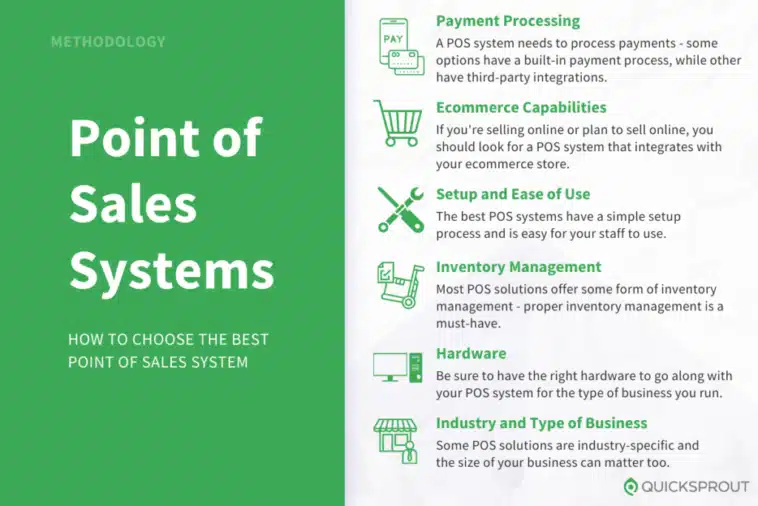 METHODOLOGY

Point of Sales Systems

HOW TO CHOOSE THE BEST POINT OF SALES SYSTEM

PAY

Payment Processing
A POS system needs to process payments - some options have a built-in payment process, while other have third-party integrations.

Ecommerce Capabilities
If you're selling online or plan to sell online, you should look for a POS system that integrates with your ecommerce store.

Setup and Ease of Use
The best POS systems have a simple setup process and is easy for your staff to use.

Inventory Management
Most POS solutions offer some form of inventory management - proper inventory management is a must-have.

Hardware
Be sure to have the right hardware to go along with your POS system for the type of business you run.

Industry and Type of Business
Some POS solutions are industry-specific and the size of your business can matter too.

QUICKSPROUT